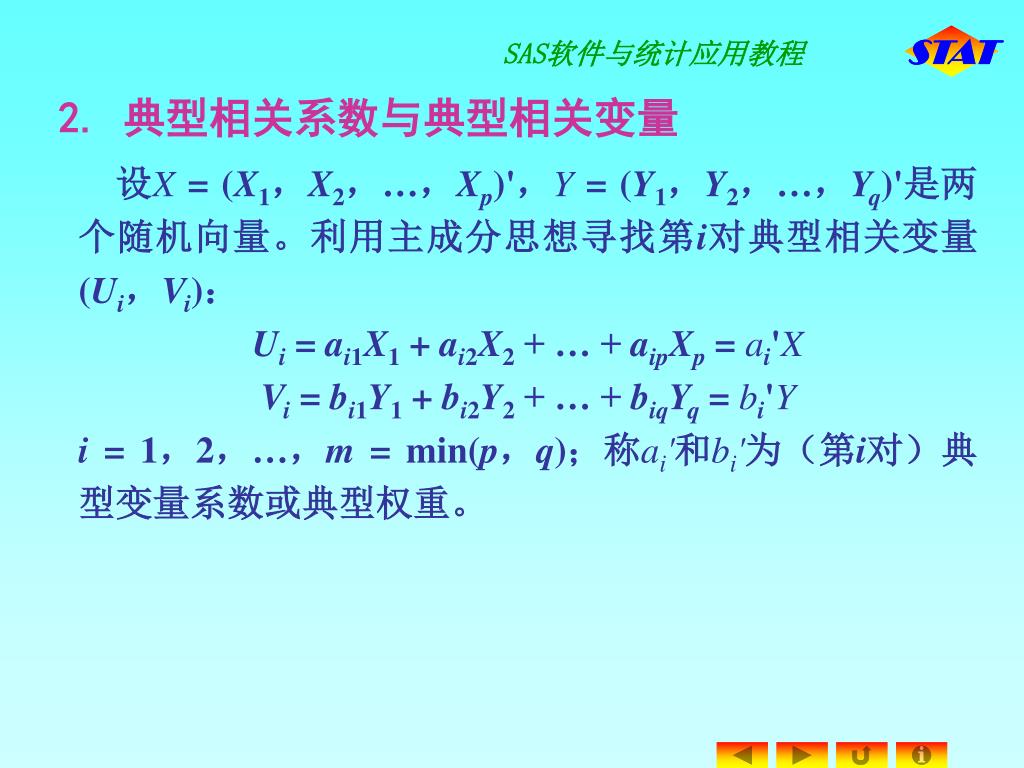 SAS软件与统计应用教程

STAT

2. 典型相关系数与典型相关变量

设$X = (X_1, X_2, \ldots, X_p)'$，$Y = (Y_1, Y_2, \ldots, Y_q)'$是两个随机向量。利用主成分思想寻找第$i$对典型相关变量$(U_i, V_i)$：

$U_i = a_{i1}X_1 + a_{i2}X_2 + \ldots + a_{ip}X_p = a_i'X$

$V_i = b_{i1}Y_1 + b_{i2}Y_2 + \ldots + b_{iq}Y_q = b_i'Y$

$i = 1, 2, \ldots, m = \min(p, q)$；称$a_i'$和$b_i'$为（第$i$对）典型变量系数或典型权重。